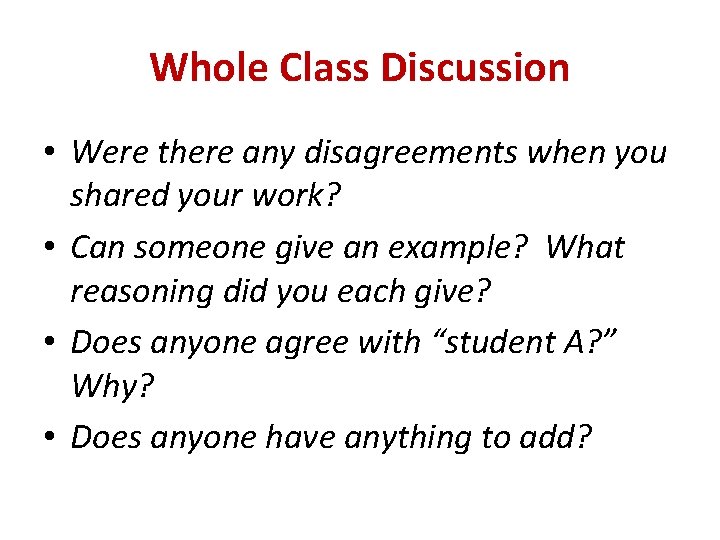 Whole Class Discussion

• Were there any disagreements when you shared your work?

• Can someone give an example? What reasoning did you each give?

• Does anyone agree with “student A?” Why?

• Does anyone have anything to add?